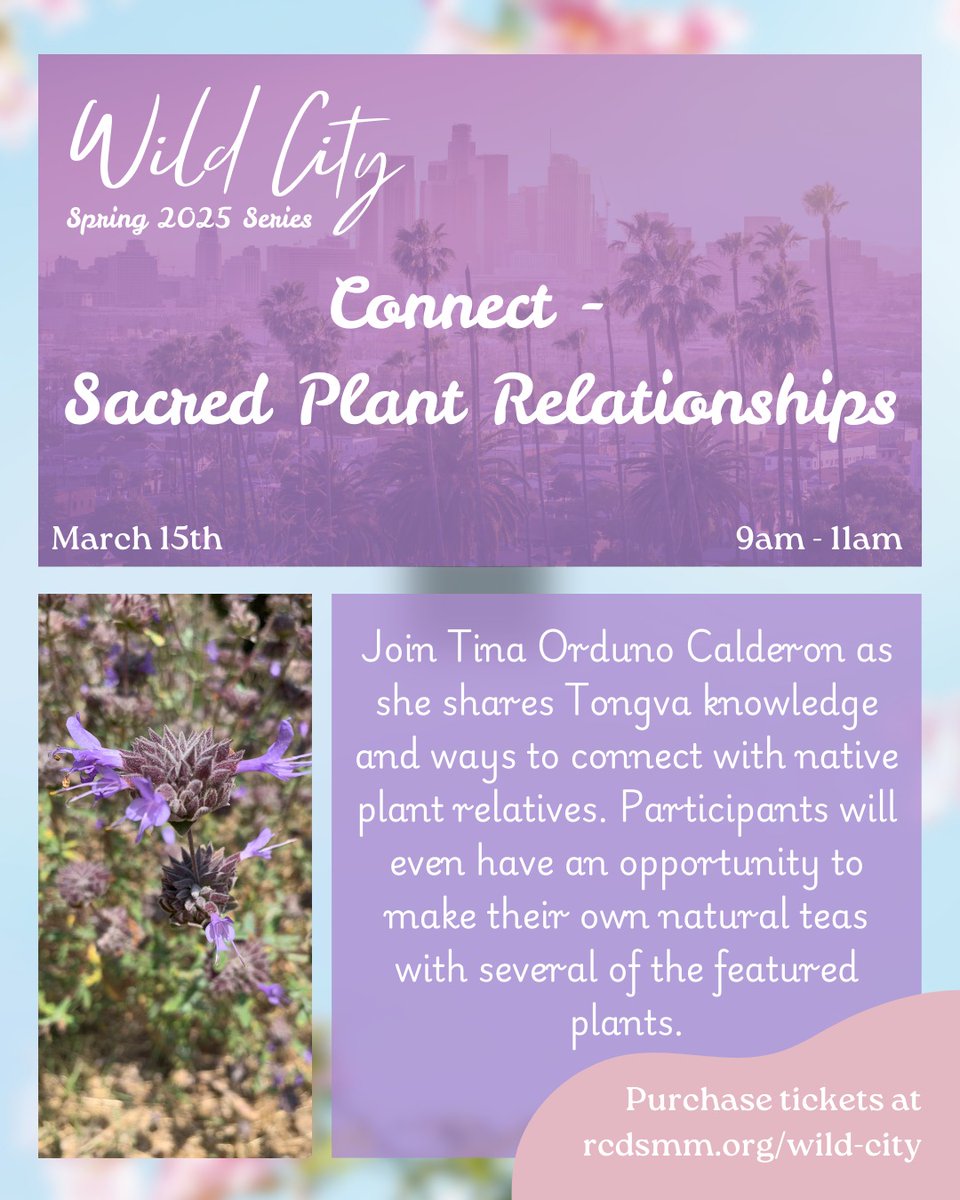 Wild City
Spring 2025 Series

Connect - Sacred Plant Relationships

March 15th

9am - 11am

Join Tina Orduno Calderon as she shares Tongva knowledge and ways to connect with native plant relatives. Participants will even have an opportunity to make their own natural teas with several of the featured plants.

Purchase tickets at rcdsmm.org/wild-city